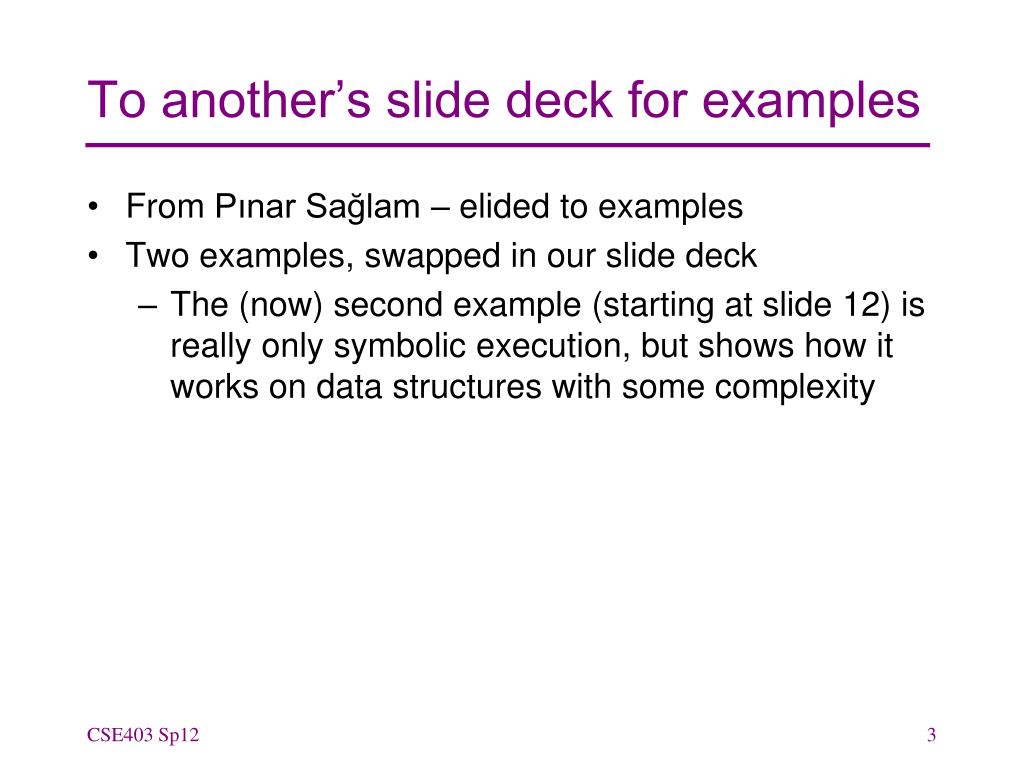 To another’s slide deck for examples

• From Pınar Sağlam – elided to examples
• Two examples, swapped in our slide deck
 – The (now) second example (starting at slide 12) is really only symbolic execution, but shows how it works on data structures with some complexity

CSE403 Sp12

3